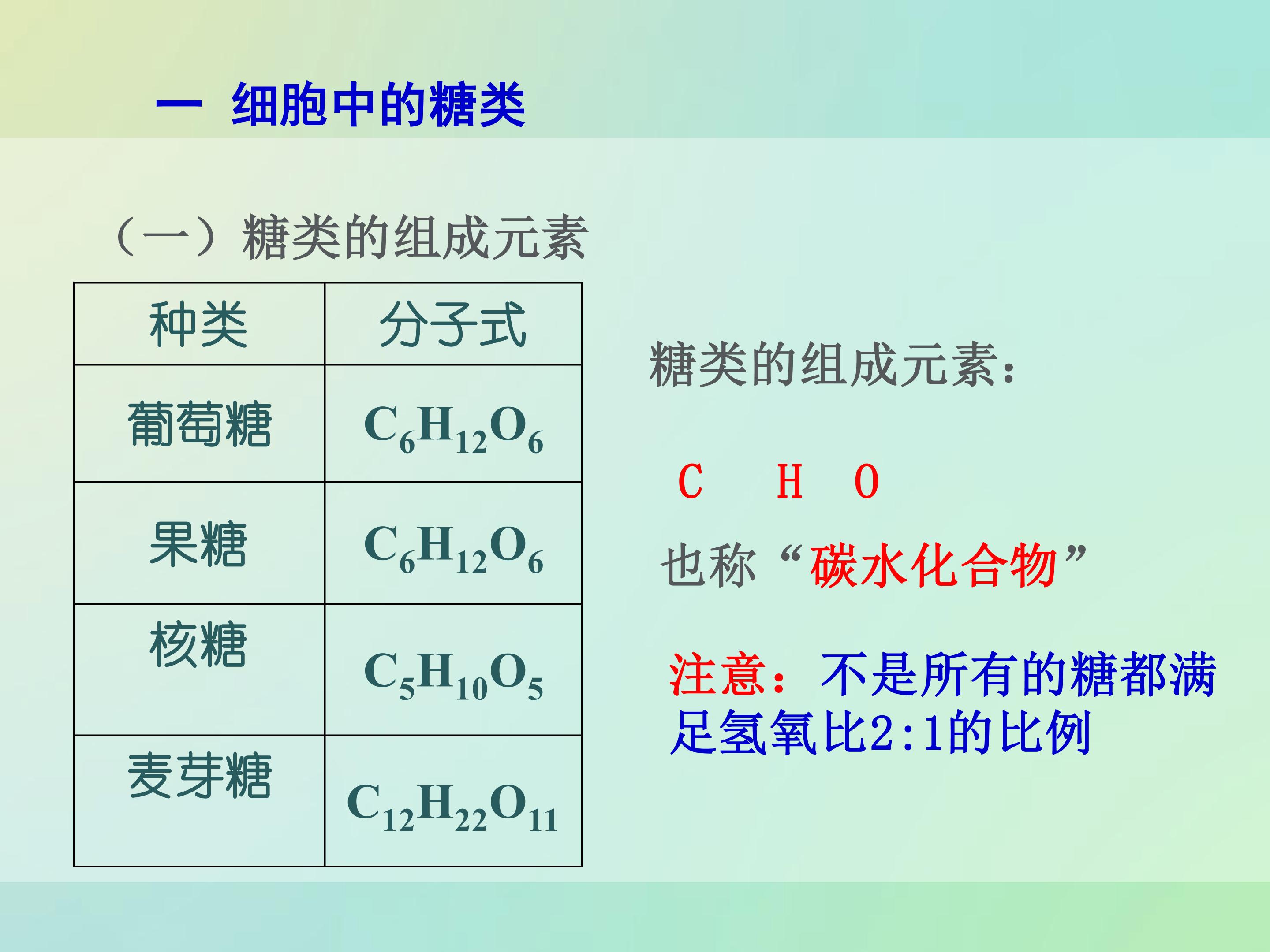 一 细胞中的糖类

（一）糖类的组成元素

| 种类 | 分子式 |
|---|---|
| 葡萄糖 | $C_6H_{12}O_6$ |
| 果糖 | $C_6H_{12}O_6$ |
| 核糖 | $C_5H_{10}O_5$ |
| 麦芽糖 | $C_{12}H_{22}O_{11}$ |

糖类的组成元素：

C H O

也称“碳水化合物”

注意：不是所有的糖都满足氢氧比2:1的比例